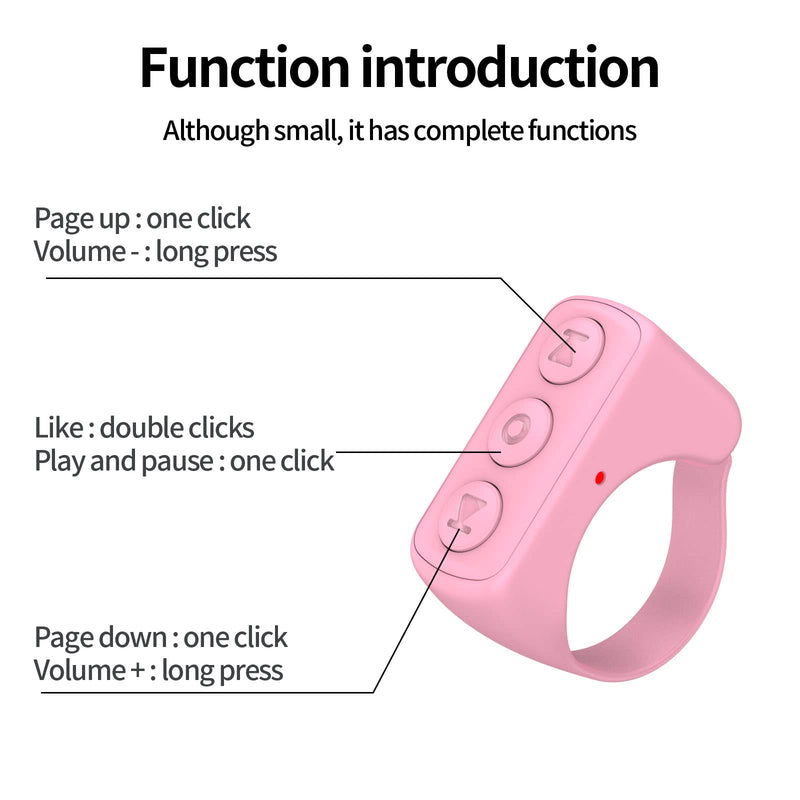 Function introduction

Although small, it has complete functions

Page up : one click
Volume - : long press

Like : double clicks
Play and pause : one click

Page down : one click
Volume + : long press